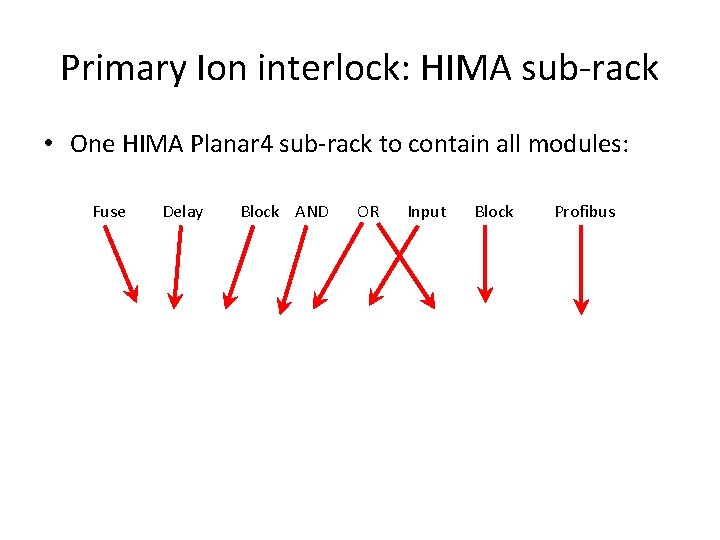 Primary Ion interlock: HIMA sub-rack

• One HIMA Planar4 sub-rack to contain all modules:

Fuse Delay Block AND OR Input Block Profibus